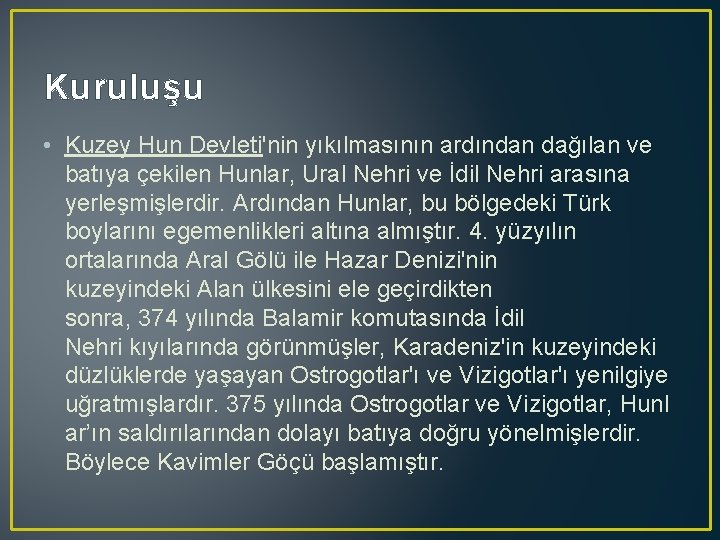 Kuruluşu

• Kuzey Hun Devleti'nin yıkılmasının ardından dağılan ve batıya çekilen Hunlar, Ural Nehri ve İdil Nehri arasına yerleşmişlerdir. Ardından Hunlar, bu bölgedeki Türk boylarını egemenlikleri altına almıştır. 4. yüzyılın ortalarında Aral Gölü ile Hazar Denizi'nin kuzeyindeki Alan ülkesini ele geçirdikten sonra, 374 yılında Balamir komutasında İdil Nehri kıyılarında görünmüşler, Karadeniz'in kuzeyindeki düzlüklerde yaşayan Ostrogotlar'ı ve Vizigotlar'ı yenilgiye uğratmışlardır. 375 yılında Ostrogotlar ve Vizigotlar, Hunl ar'ın saldırılarından dolayı batıya doğru yönelmişlerdir. Böylece Kavimler Göçü başlamıştır.